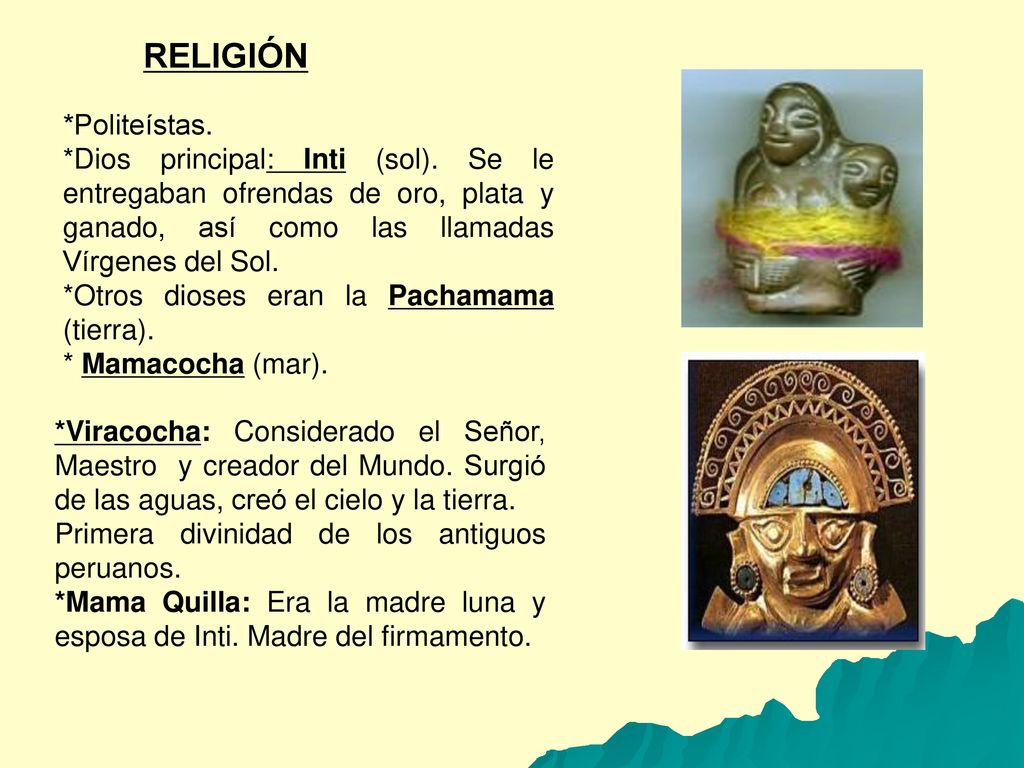 RELIGIÓN

*Politeístas.
*Dios principal: Inti (sol). Se le entregaban ofrendas de oro, plata y ganado, así como las llamadas Vírgenes del Sol.
*Otros dioses eran la Pachamama (tierra).
* Mamacocha (mar).

*Viracocha: Considerado el Señor, Maestro y creador del Mundo. Surgió de las aguas, creó el cielo y la tierra.
Primera divinidad de los antiguos peruanos.
*Mama Quilla: Era la madre luna y esposa de Inti. Madre del firmamento.